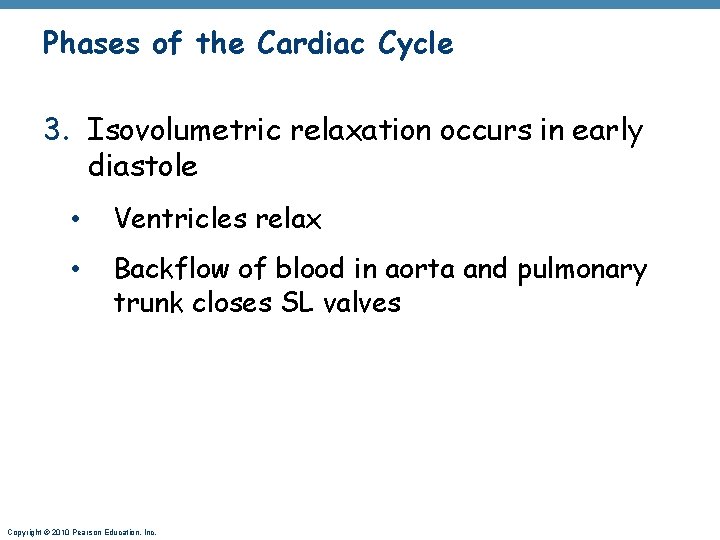 Phases of the Cardiac Cycle

3. Isovolumetric relaxation occurs in early diastole

• Ventricles relax

• Backflow of blood in aorta and pulmonary trunk closes SL valves

Copyright © 2010 Pearson Education, Inc.